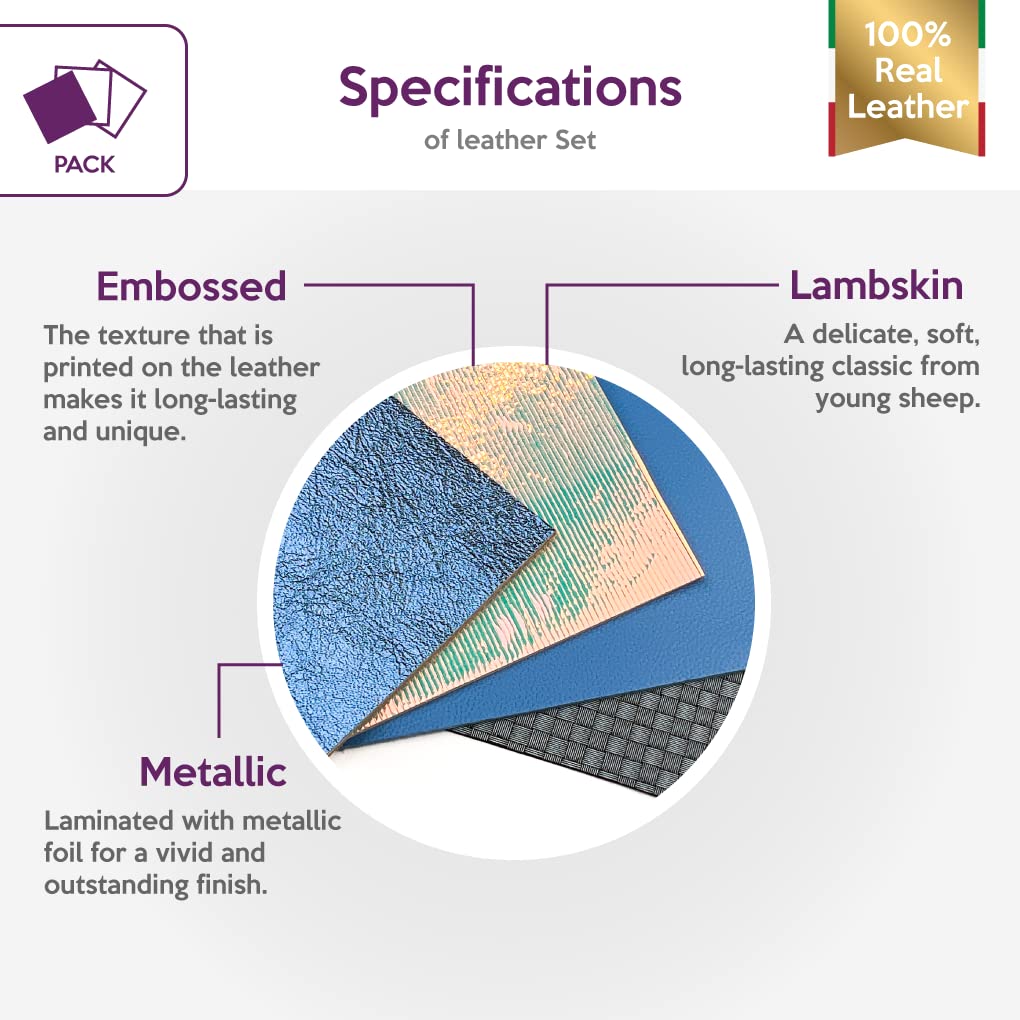 PACK

Specifications
of leather Set

100% Real Leather

Embossed
The texture that is printed on the leather makes it long-lasting and unique.

Lambskin
A delicate, soft, long-lasting classic from young sheep.

Metallic
Laminated with metallic foil for a vivid and outstanding finish.